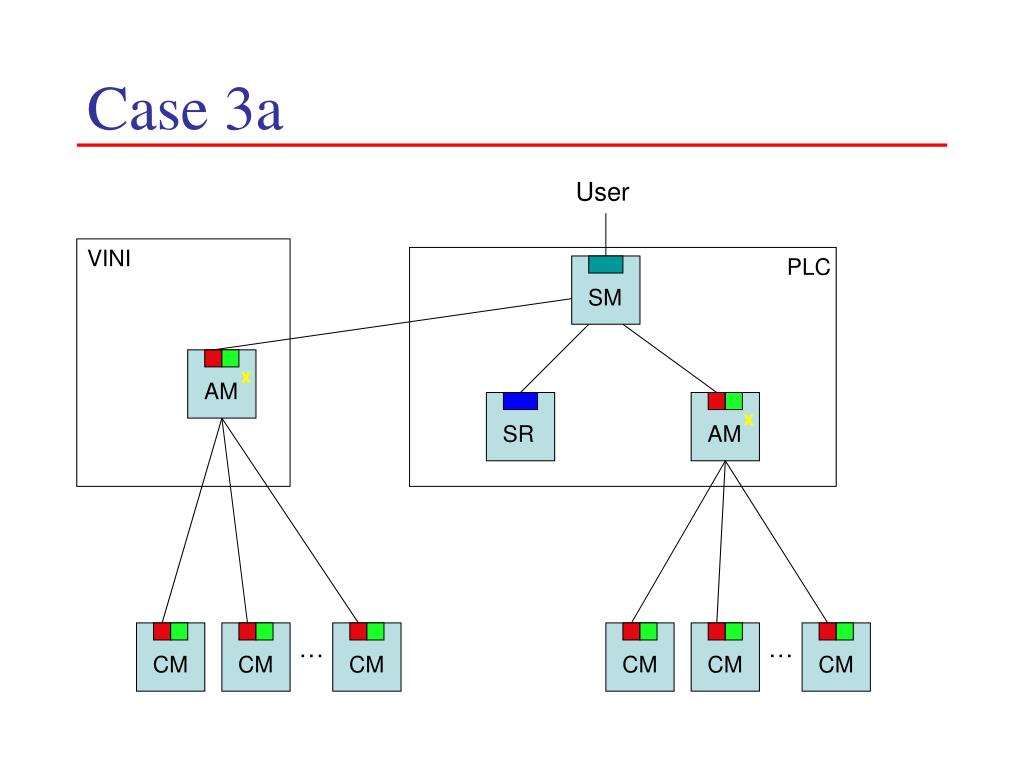 Case 3a

User

VINI

PLC

SM

AM x

SR

AM x

CM CM … CM

CM CM … CM